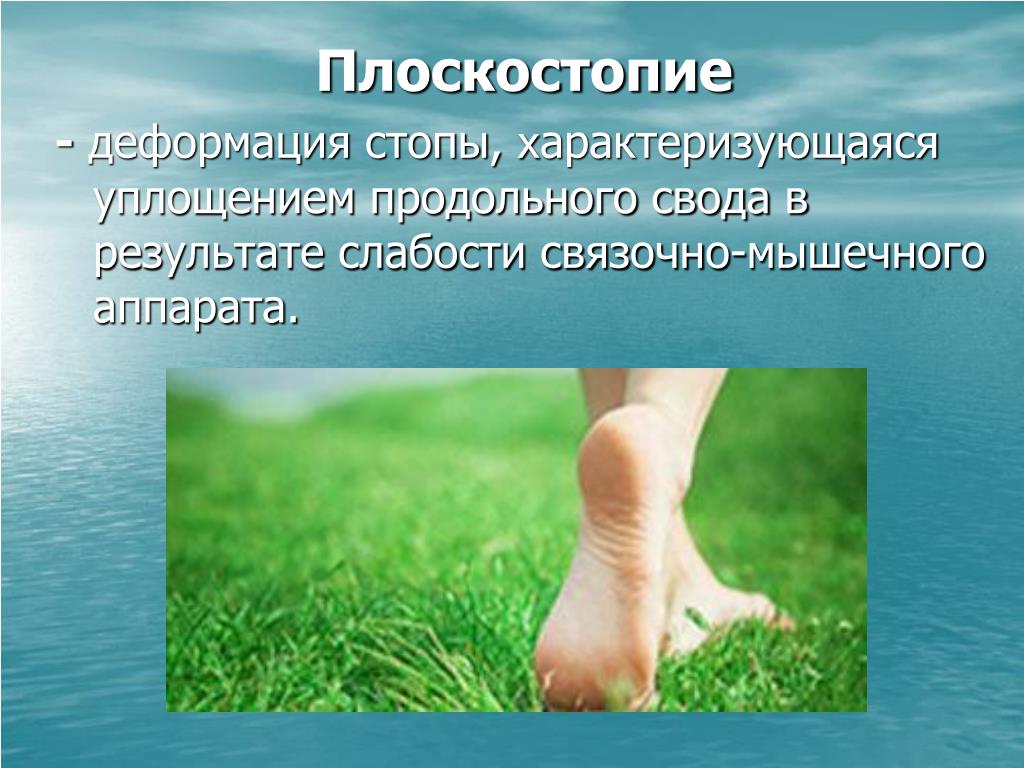 Плоскостопие

- деформация стопы, характеризующаяся уплощением продольного свода в результате слабости связочно-мышечного аппарата.